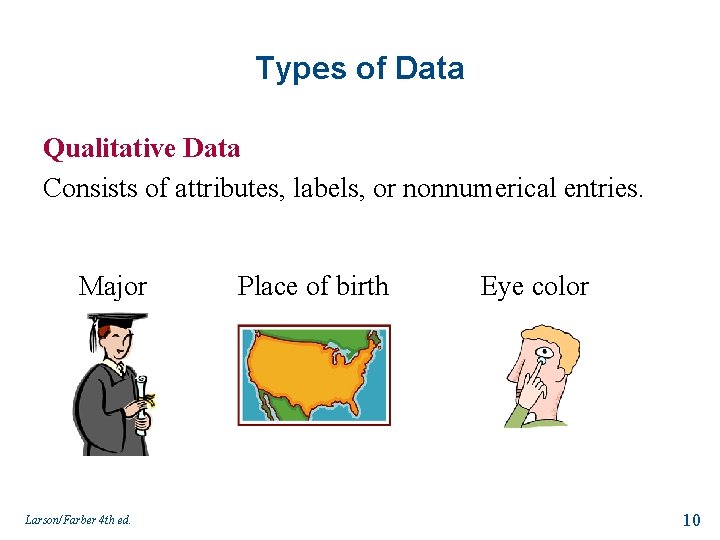 Types of Data

Qualitative Data
Consists of attributes, labels, or nonnumerical entries.

Major

Place of birth

Eye color

Larson/Farber 4th ed.

10